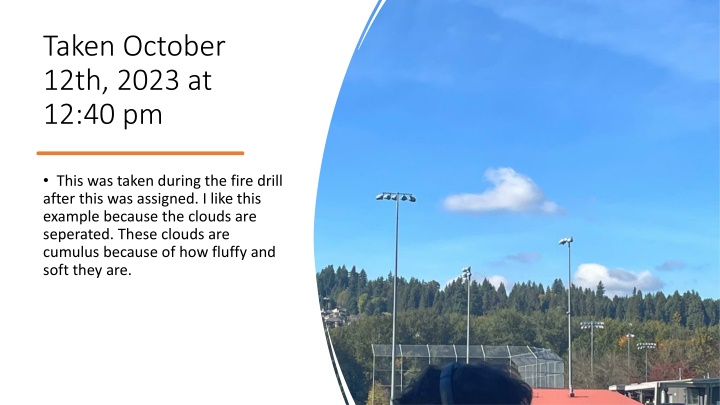 Taken October 12th, 2023 at 12:40 pm

• This was taken during the fire drill after this was assigned. I like this example because the clouds are seperated. These clouds are cumulus because of how fluffy and soft they are.